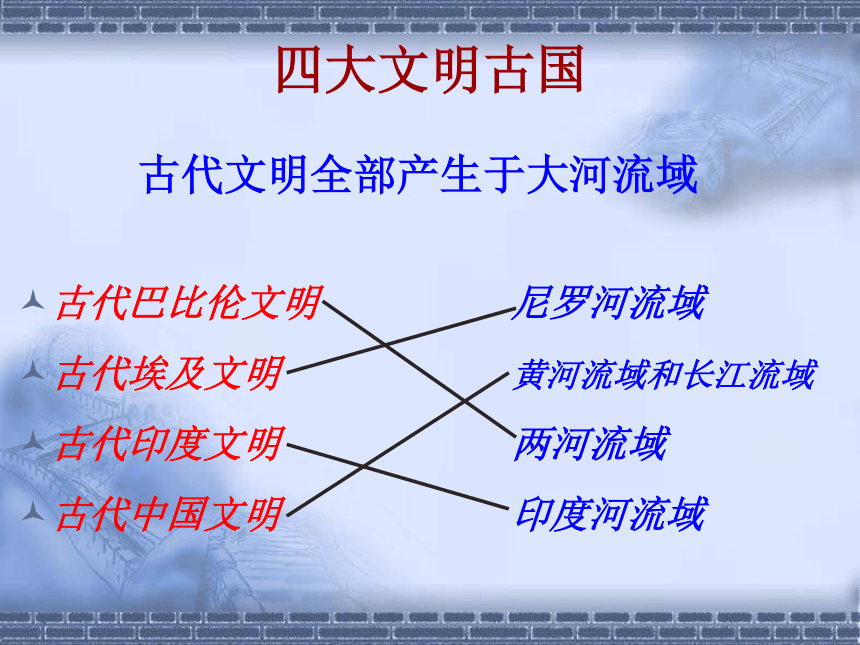 四大文明古国

古代文明全部产生于大河流域

古代巴比伦文明
古代埃及文明
古代印度文明
古代中国文明

尼罗河流域
黄河流域和长江流域
两河流域
印度河流域